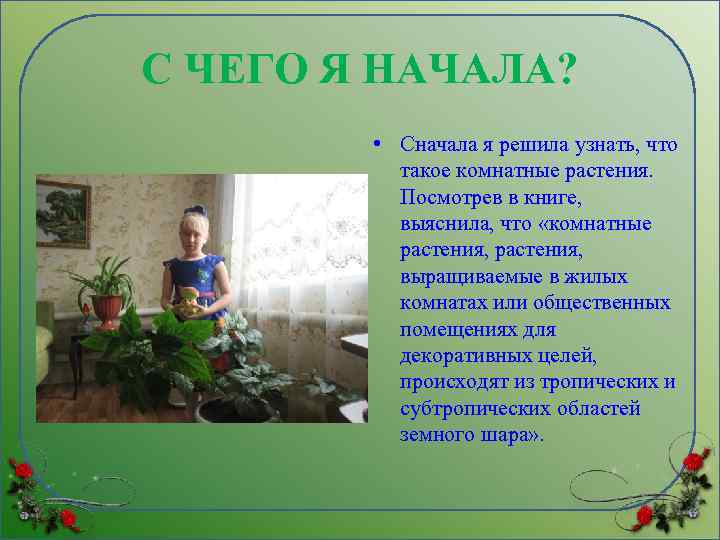 С ЧЕГО Я НАЧАЛА?

• Сначала я решила узнать, что такое комнатные растения. Посмотрев в книге, выяснила, что «комнатные растения, растения, выращиваемые в жилых комнатах или общественных помещениях для декоративных целей, происходят из тропических и субтропических областей земного шара».